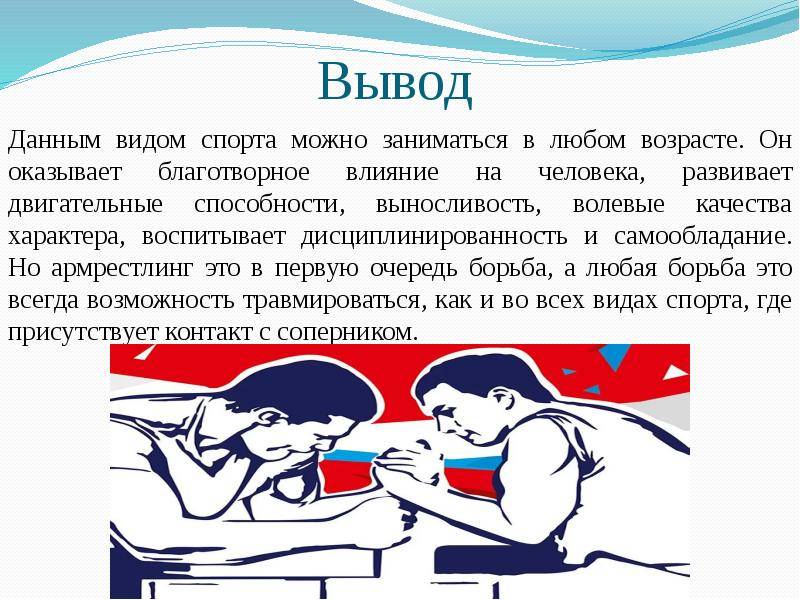 Вывод

Данным видом спорта можно заниматься в любом возрасте. Он оказывает благотворное влияние на человека, развивает двигательные способности, выносливость, волевые качества характера, воспитывает дисциплинированность и самообладание. Но армрестлинг это в первую очередь борьба, а любая борьба это всегда возможность травмироваться, как и во всех видах спорта, где присутствует контакт с соперником.